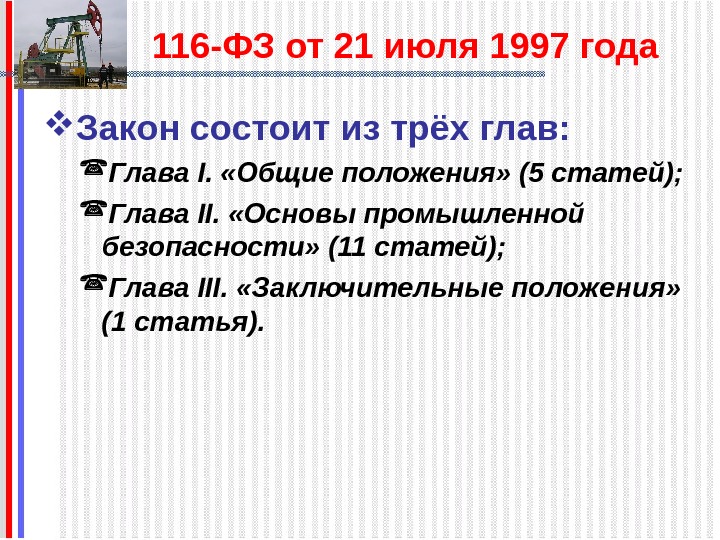 116-ФЗ от 21 июля 1997 года

Закон состоит из трёх глав:

Глава I. «Общие положения» (5 статей);

Глава II. «Основы промышленной безопасности» (11 статей);

Глава III. «Заключительные положения» (1 статья).